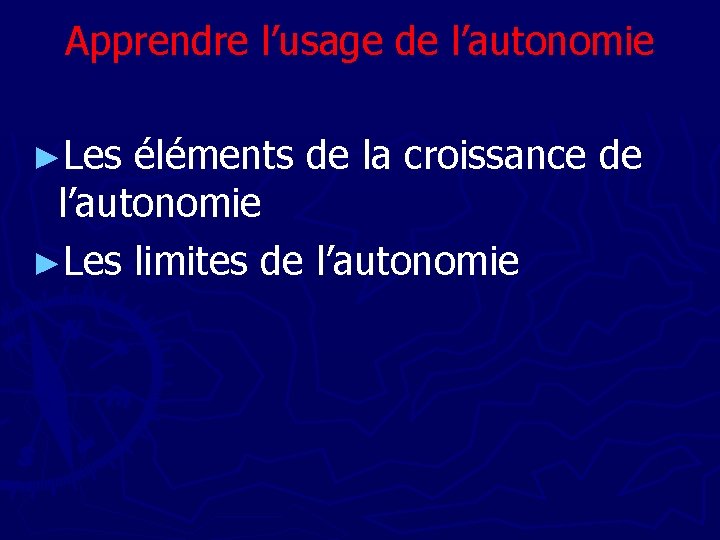 Apprendre l’usage de l’autonomie

►Les éléments de la croissance de l’autonomie

►Les limites de l’autonomie